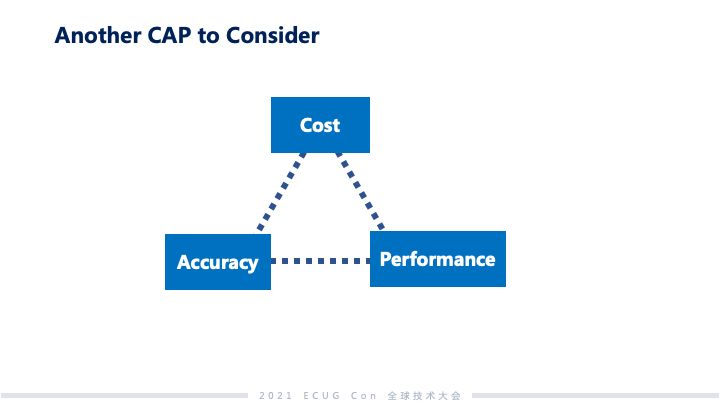 Another CAP to Consider

Cost

Accuracy

Performance

2021 ECUG Con 全球技术大会